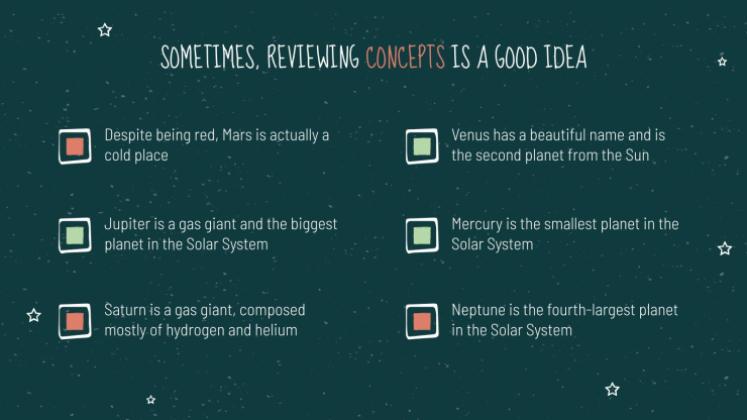 SOMETIMES, REVIEWING CONCEPTS IS A GOOD IDEA

Despite being red, Mars is actually a cold place

Jupiter is a gas giant and the biggest planet in the Solar System

Saturn is a gas giant, composed mostly of hydrogen and helium

Venus has a beautiful name and is the second planet from the Sun

Mercury is the smallest planet in the Solar System

Neptune is the fourth-largest planet in the Solar System